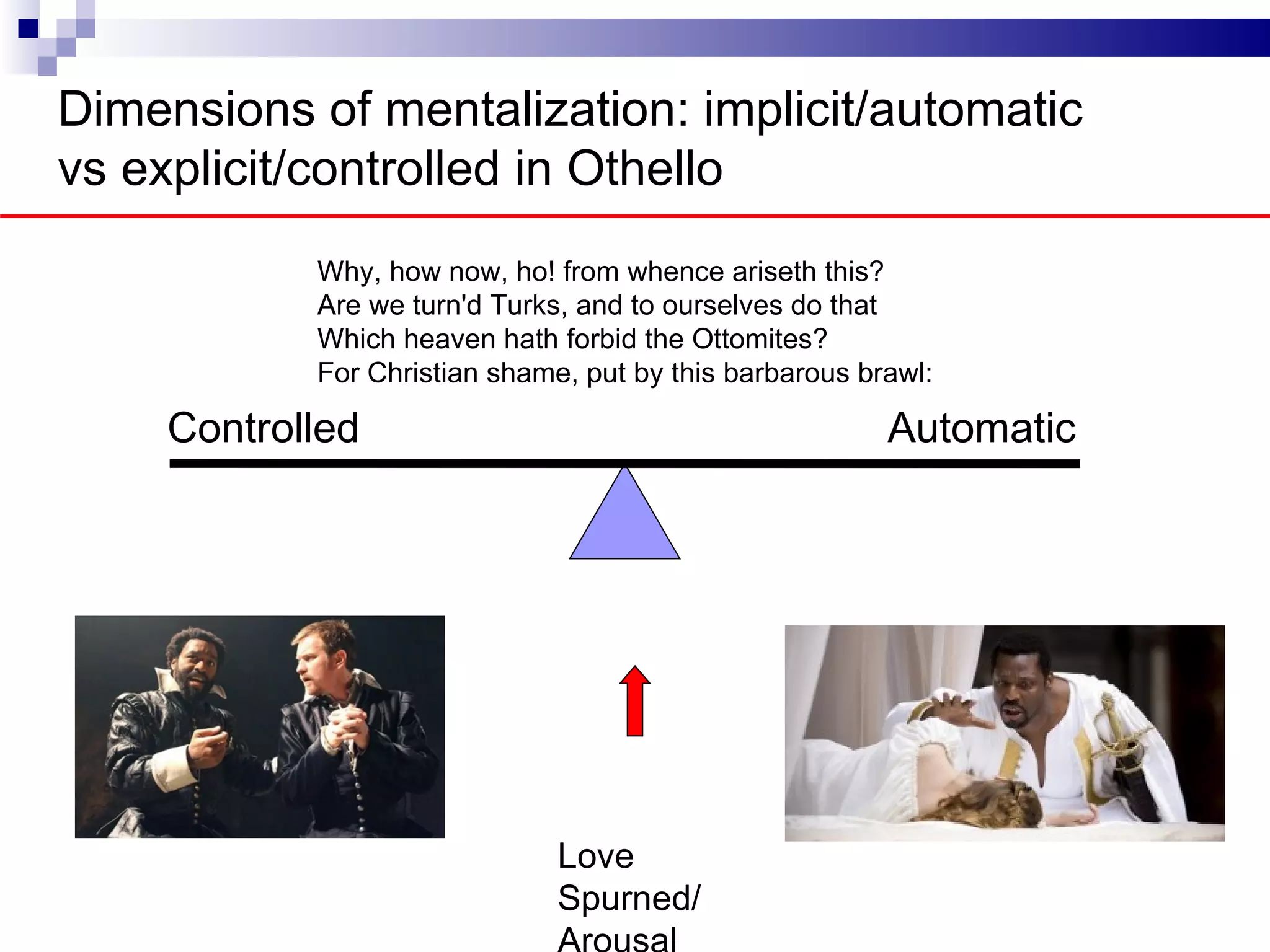 Dimensions of mentalization: implicit/automatic vs explicit/controlled in Othello

Why, how now, ho! from whence ariseth this?
Are we turn'd Turks, and to ourselves do that
Which heaven hath forbid the Ottomites?
For Christian shame, put by this barbarous brawl:

Controlled

Automatic

Love
Spurned/
Arousal